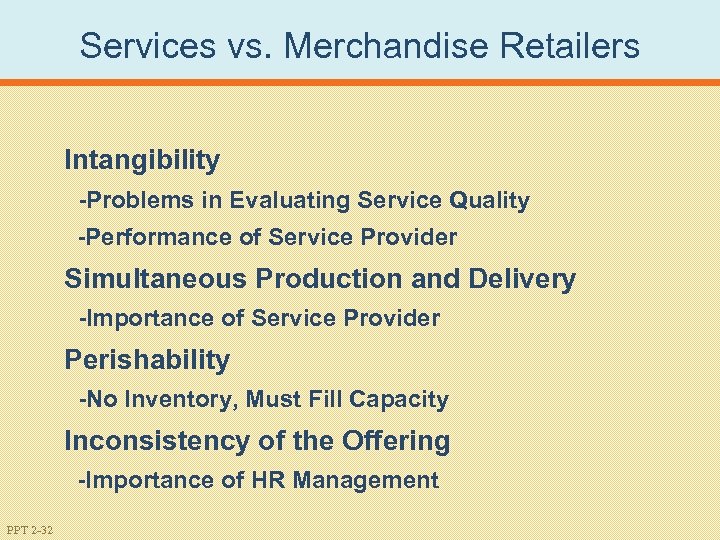 Services vs. Merchandise Retailers

Intangibility

-Problems in Evaluating Service Quality

-Performance of Service Provider

Simultaneous Production and Delivery

-Importance of Service Provider

Perishability

-No Inventory, Must Fill Capacity

Inconsistency of the Offering

-Importance of HR Management

PPT 2-32